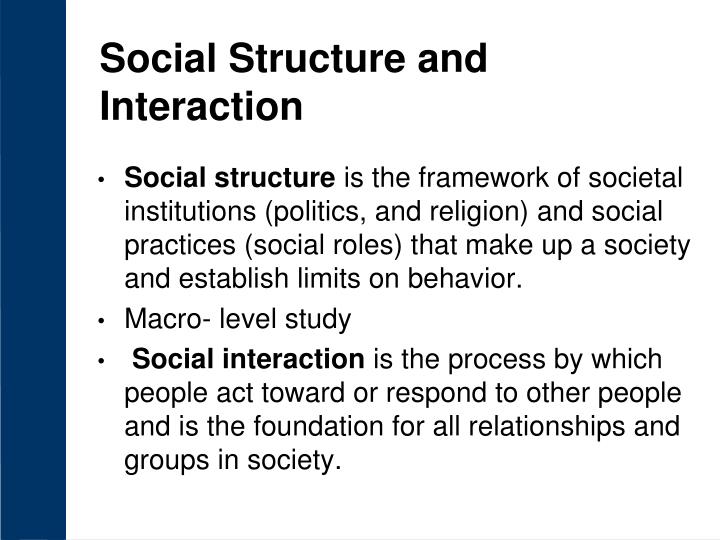 Social Structure and Interaction

• Social structure is the framework of societal institutions (politics, and religion) and social practices (social roles) that make up a society and establish limits on behavior.

• Macro- level study

• Social interaction is the process by which people act toward or respond to other people and is the foundation for all relationships and groups in society.